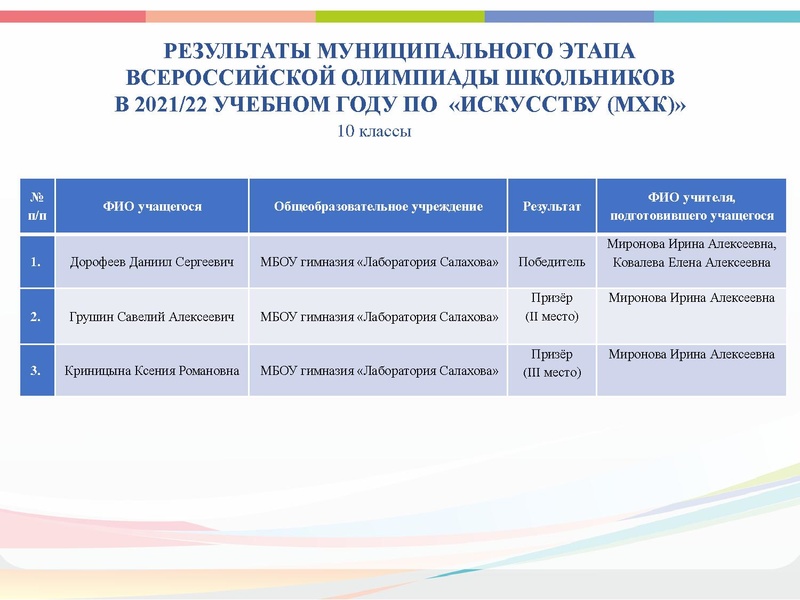 РЕЗУЛЬТАТЫ МУНИЦИПАЛЬНОГО ЭТАПА ВСЕРОССИЙСКОЙ ОЛИМПИАДЫ ШКОЛЬНИКОВ В 2021/22 УЧЕБНОМ ГОДУ ПО «ИСКУССТВУ (МХК)»

10 классы

| № п/п | ФИО учащегося | Общеобразовательное учреждение | Результат | ФИО учителя, подготовившего учащегося |
|---|---|---|---|---|
| 1. | Дорофеев Даниил Сергеевич | МБОУ гимназия «Лаборатория Салахова» | Победитель | Миронова Ирина Алексеевна, Ковалева Елена Алексеевна |
| 2. | Грушин Савелий Алексеевич | МБОУ гимназия «Лаборатория Салахова» | Призёр (II место) | Миронова Ирина Алексеевна |
| 3. | Криницына Ксения Романовна | МБОУ гимназия «Лаборатория Салахова» | Призёр (III место) | Миронова Ирина Алексеевна |